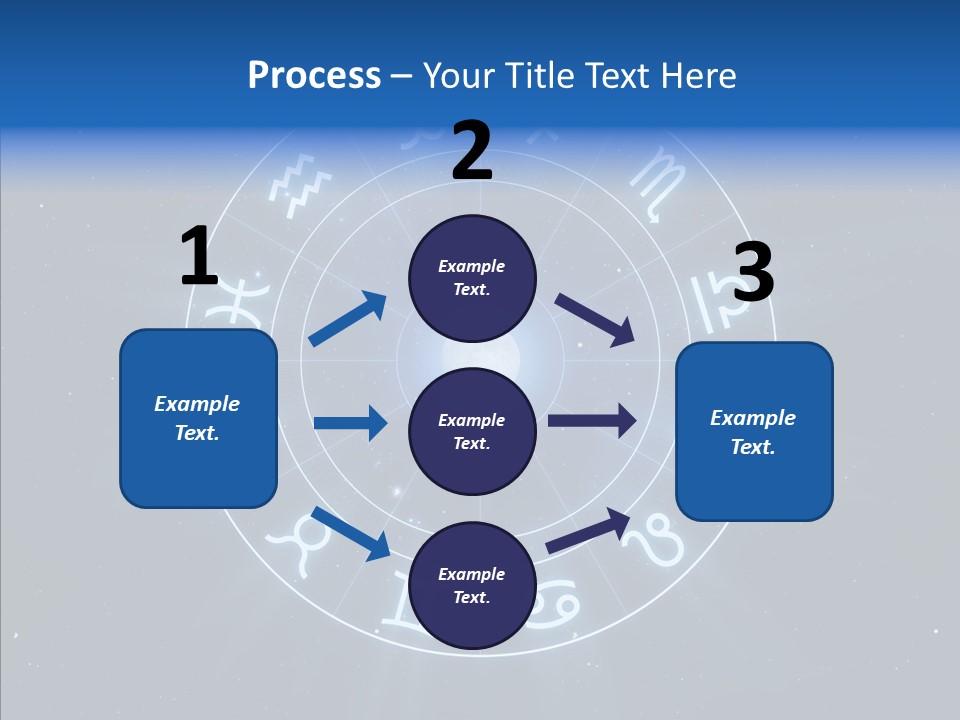 Process – Your Title Text Here

1

Example Text.

2

Example Text.

Example Text.

Example Text.

3

Example Text.